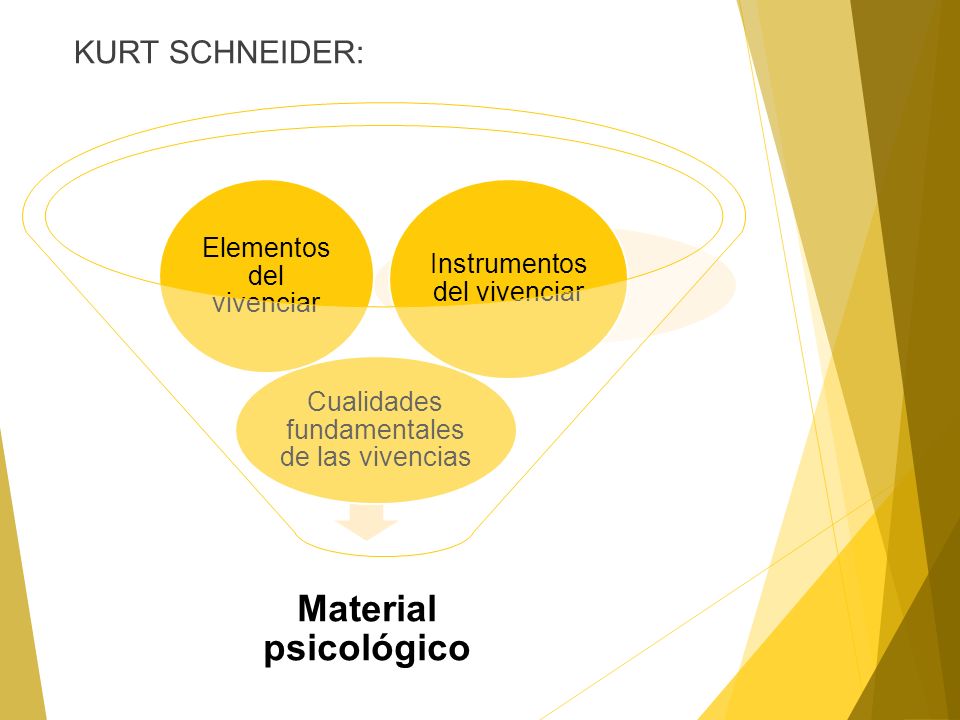 KURT SCHNEIDER:

Elementos del vivenciar

Instrumentos del vivenciar

Cualidades fundamentales de las vivencias

Material psicológico